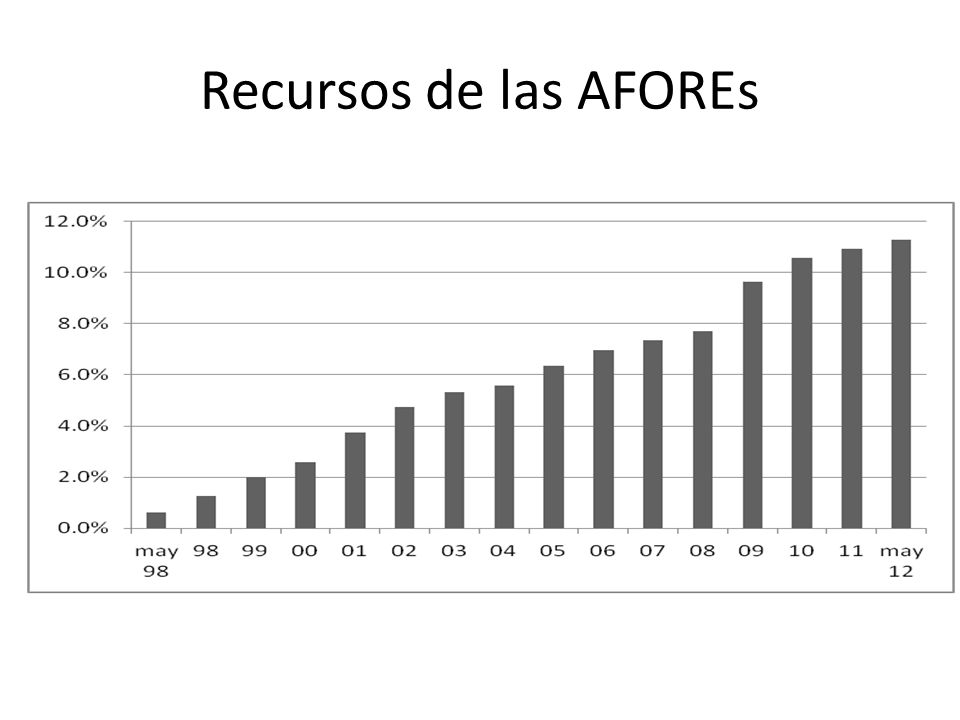 Recursos de las AFOREs

12.0%
10.0%
8.0%
6.0%
4.0%
2.0%
0.0%

may 98
98
99
00
01
02
03
04
05
06
07
08
09
10
11
may 12